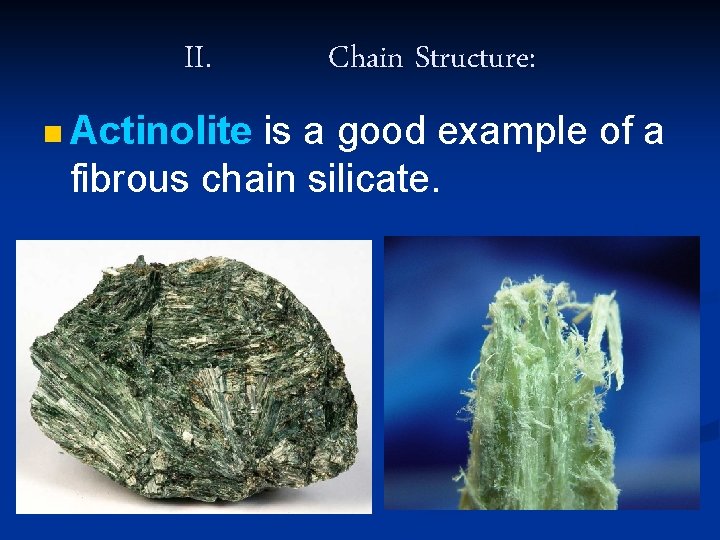 II. Chain Structure:

Actinolite is a good example of a fibrous chain silicate.